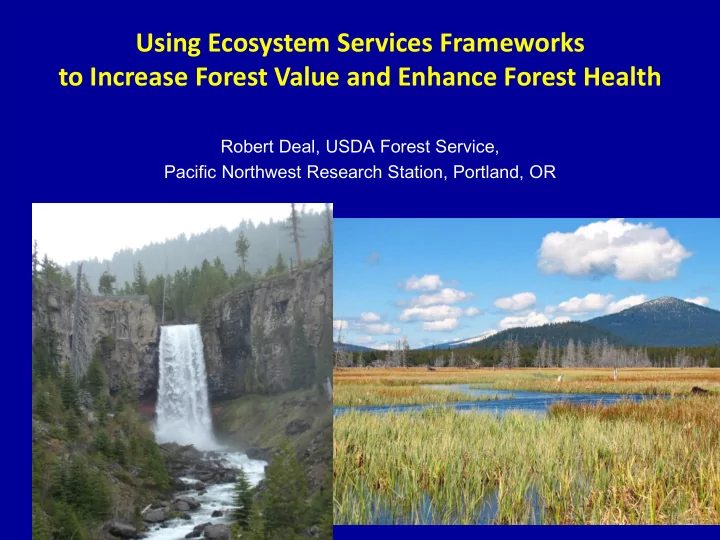 Using Ecosystem Services Frameworks to Increase Forest Value and Enhance Forest Health

Robert Deal, USDA Forest Service, Pacific Northwest Research Station, Portland, OR